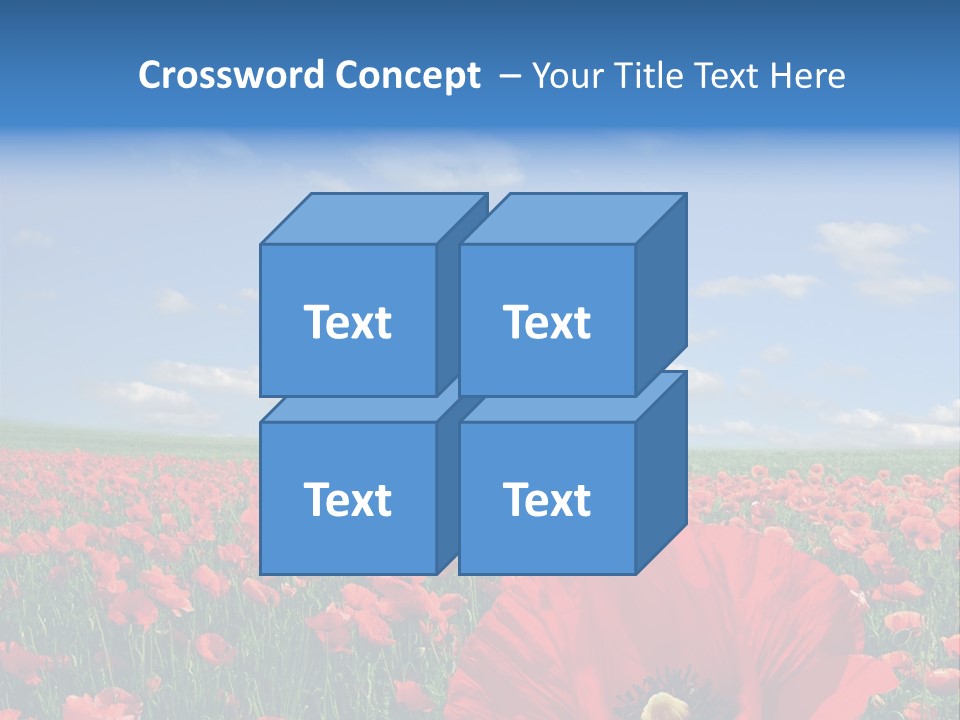 Crossword Concept – Your Title Text Here

Text

Text

Text

Text